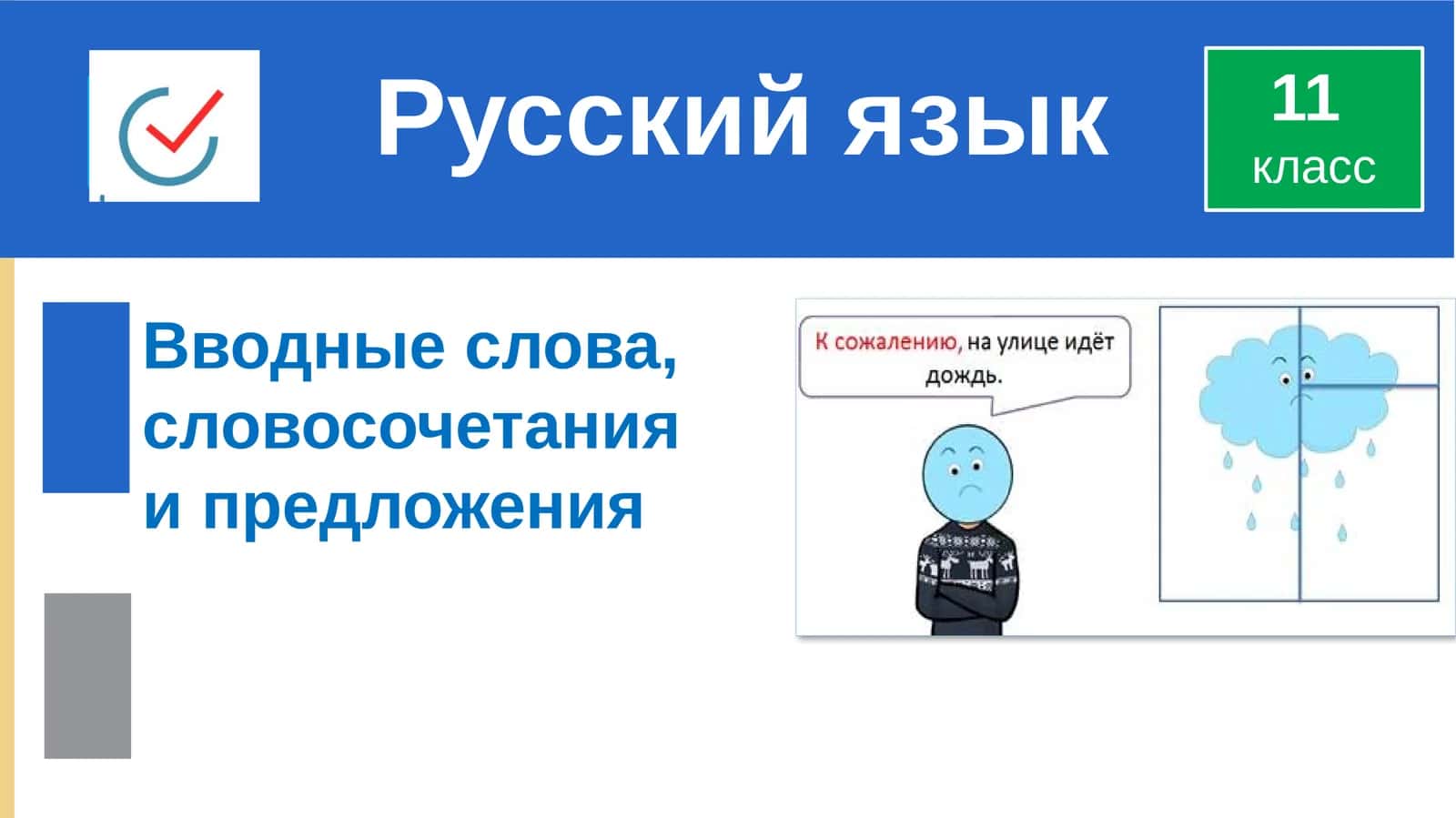 Русский язык

11
класс

Вводные слова, словосочетания и предложения

К сожалению, на улице идёт дождь.